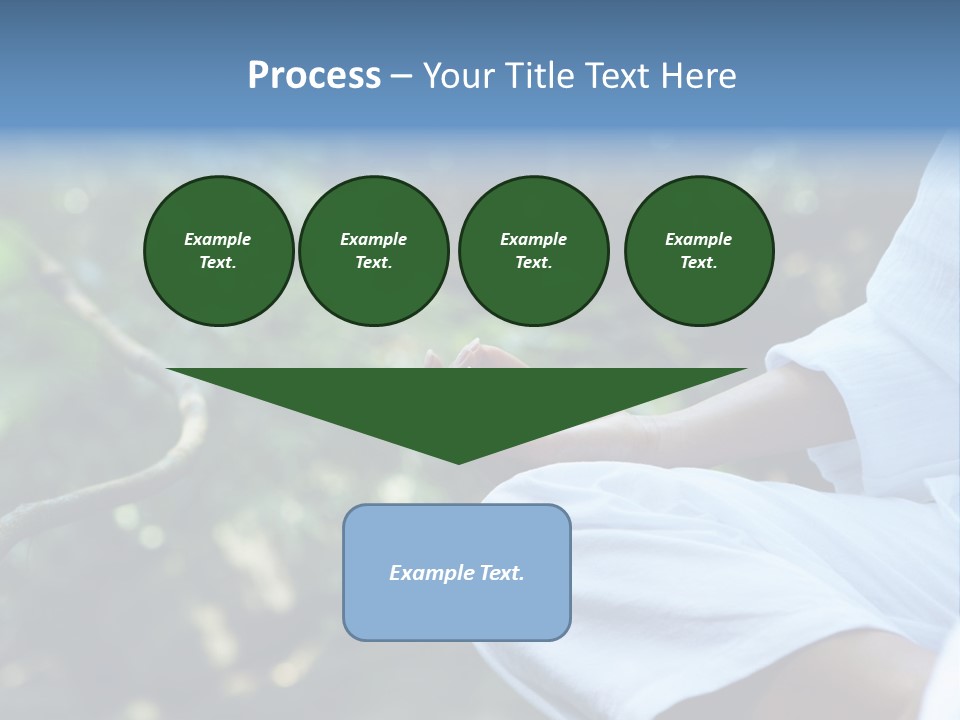 Process – Your Title Text Here

Example Text.

Example Text.

Example Text.

Example Text.

Example Text.